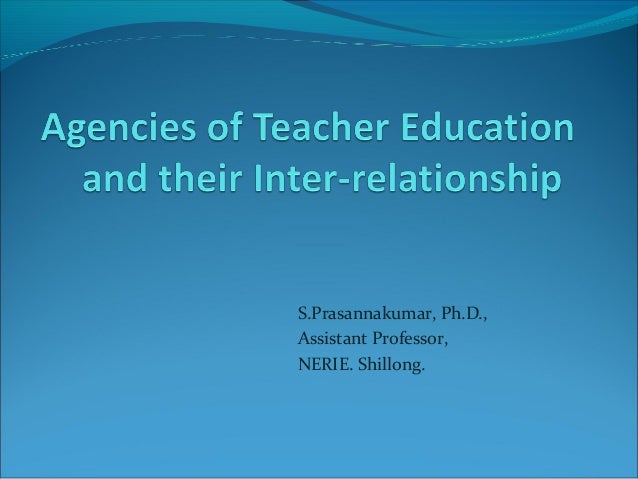 Agencies of Teacher Education and their Inter-relationship

S.Prasannakumar, Ph.D.,
Assistant Professor,
NERIE. Shillong.